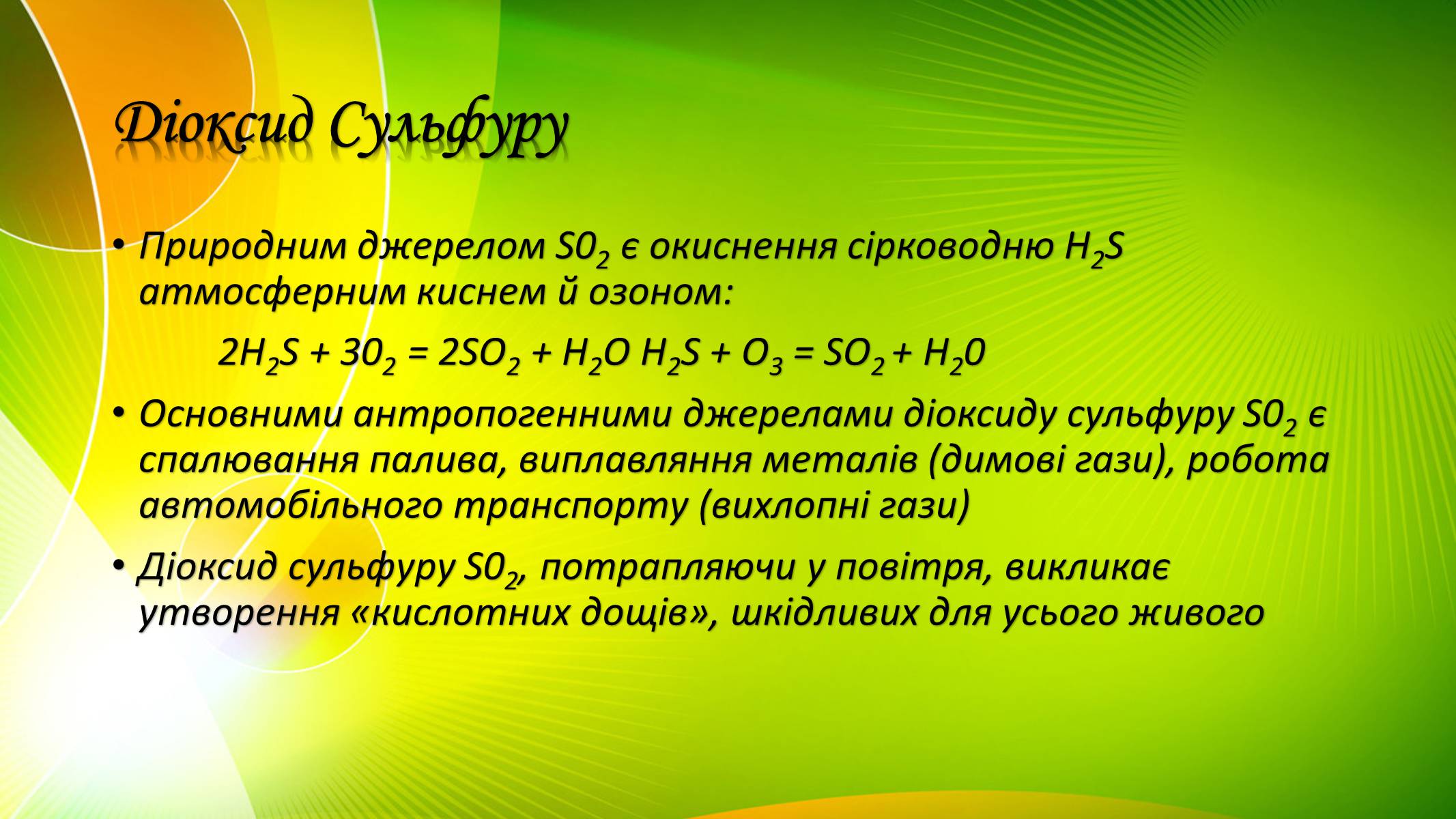 Діоксид Сульфуру

• Природним джерелом $S0_2$ є окиснення сірководню $H_2S$ атмосферним киснем й озоном:

$2H_2S + 30_2 = 2SO_2 + H_2O$ $H_2S + O_3 = SO_2 + H_20$

• Основними антропогенними джерелами діоксиду сульфуру $S0_2$ є спалювання палива, виплавляння металів (димові гази), робота автомобільного транспорту (вихлопні гази)

• Діоксид сульфуру $S0_2$, потрапляючи у повітря, викликає утворення «кислотних дощів», шкідливих для усього живого